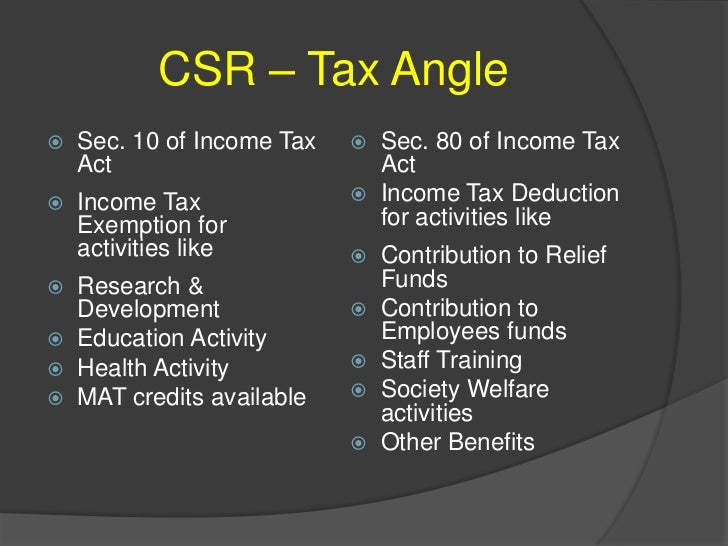 CSR – Tax Angle

- Sec. 10 of Income Tax Act
- Income Tax Exemption for activities like
- Research & Development
- Education Activity
- Health Activity
- MAT credits available

- Sec. 80 of Income Tax Act
- Income Tax Deduction for activities like
- Contribution to Relief Funds
- Contribution to Employees funds
- Staff Training
- Society Welfare activities
- Other Benefits